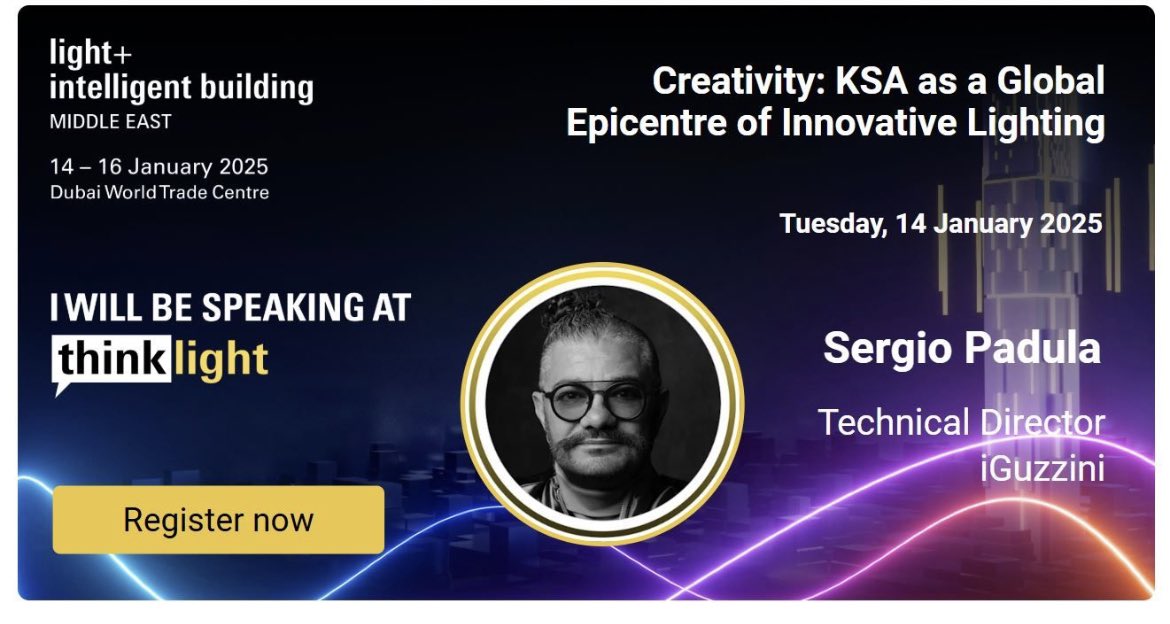 light+
intelligent building
MIDDLE EAST

14 – 16 January 2025
Dubai World Trade Centre

Creativity: KSA as a Global Epicentre of Innovative Lighting

Tuesday, 14 January 2025

I WILL BE SPEAKING AT
thinklight

Sergio Padula

Technical Director
iGuzzini

Register now